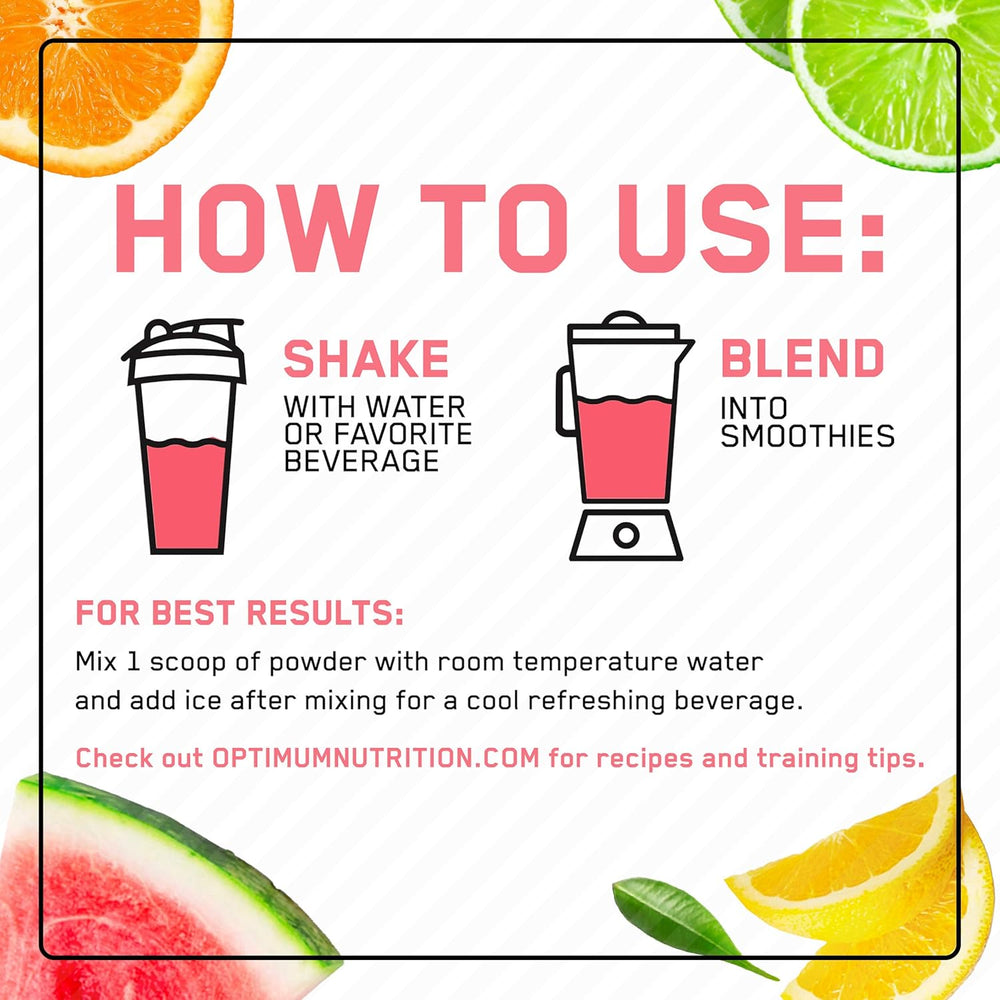 HOW TO USE:

SHAKE
WITH WATER OR FAVORITE BEVERAGE

BLEND
INTO SMOOTHIES

FOR BEST RESULTS:
Mix 1 scoop of powder with room temperature water and add ice after mixing for a cool refreshing beverage.

Check out OPTIMUMNUTRITION.COM for recipes and training tips.